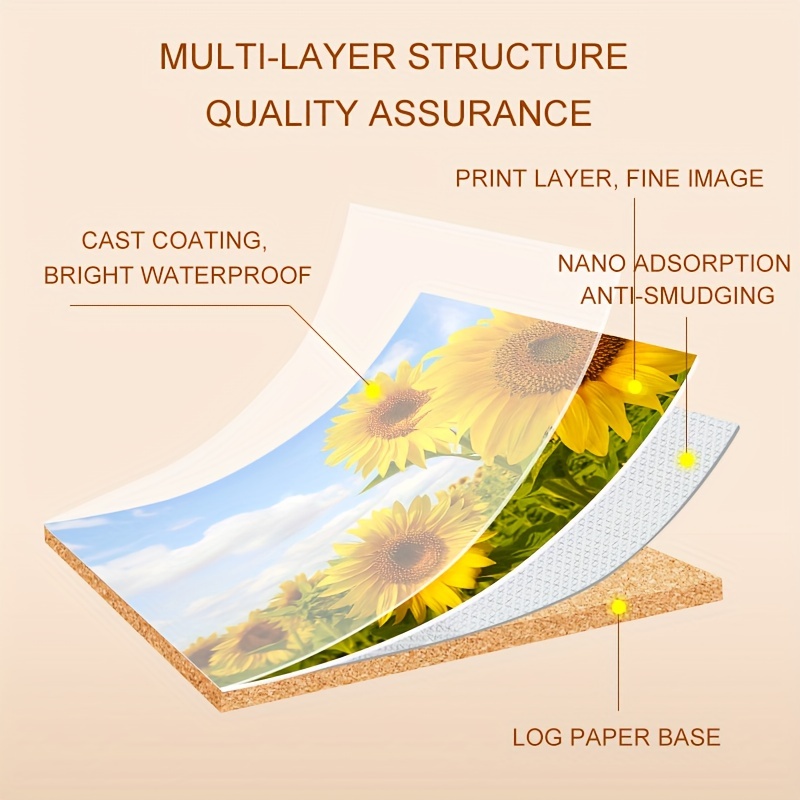 MULTI-LAYER STRUCTURE
QUALITY ASSURANCE

PRINT LAYER, FINE IMAGE

CAST COATING,
BRIGHT WATERPROOF

NANO ADSORPTION
ANTI-SMUDGING

LOG PAPER BASE